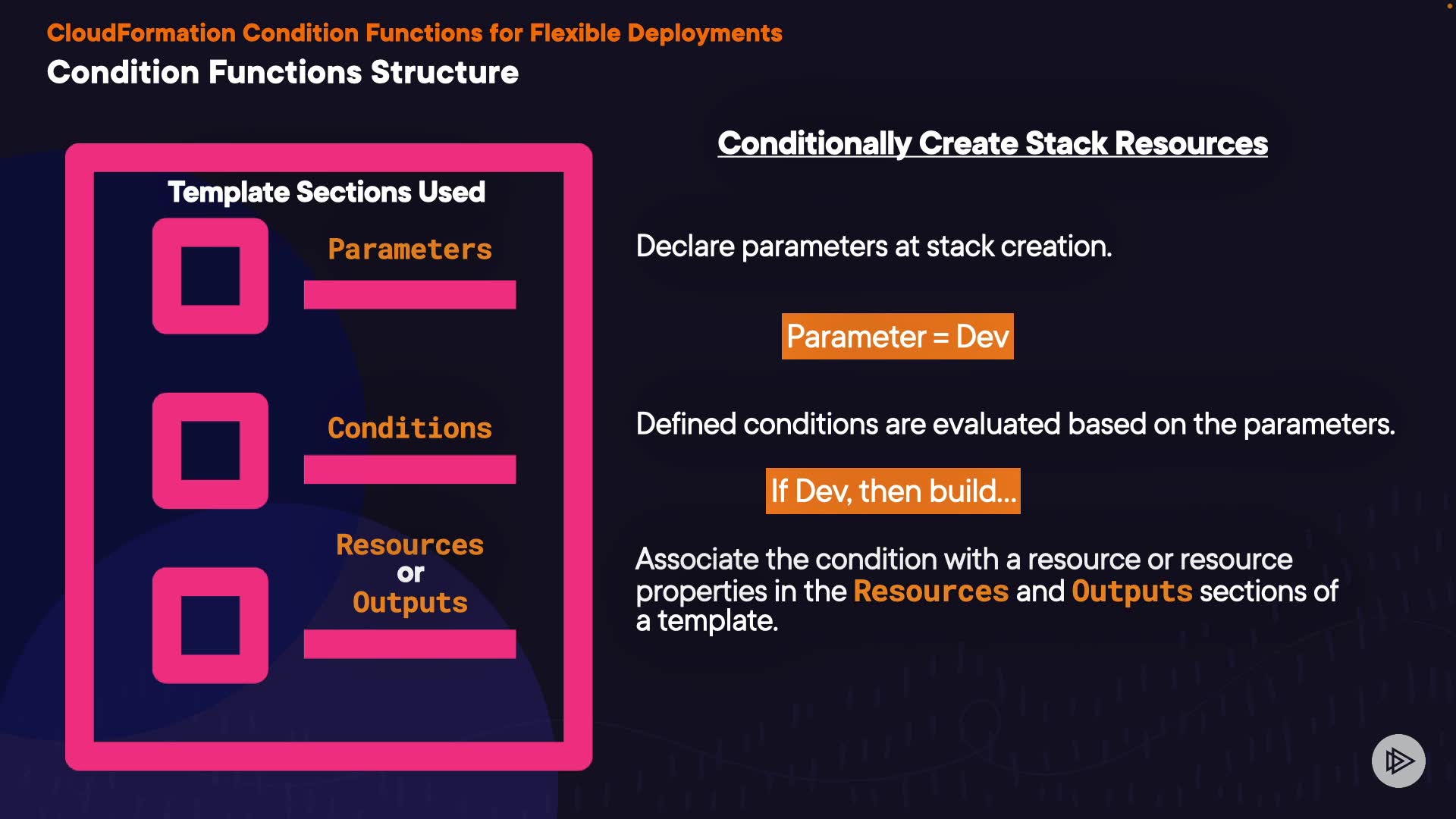 CloudFormation Condition Functions for Flexible Deployments
Condition Functions Structure

Template Sections Used

Parameters

Conditions

Resources
or
Outputs

Conditionally Create Stack Resources

Declare parameters at stack creation.

Parameter = Dev

Defined conditions are evaluated based on the parameters.

If Dev, then build...

Associate the condition with a resource or resource properties in the Resources and Outputs sections of a template.